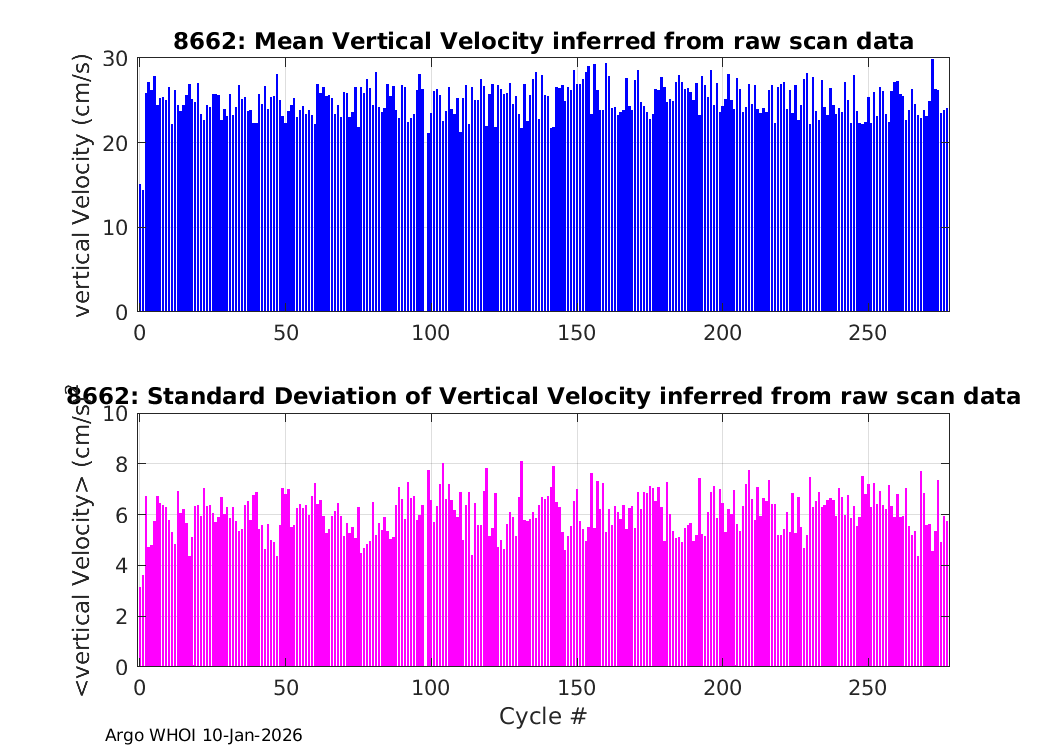 8662: Mean Vertical Velocity inferred from raw scan data

vertical Velocity (cm/s)

30
20
10
0

0 50 100 150 200 250

8662: Standard Deviation of Vertical Velocity inferred from raw scan data

<vertical Velocity> (cm/s)

10
8
6
4
2
0

0 50 100 150 200 250

Cycle #

Argo WHOI 10-Jan-2026